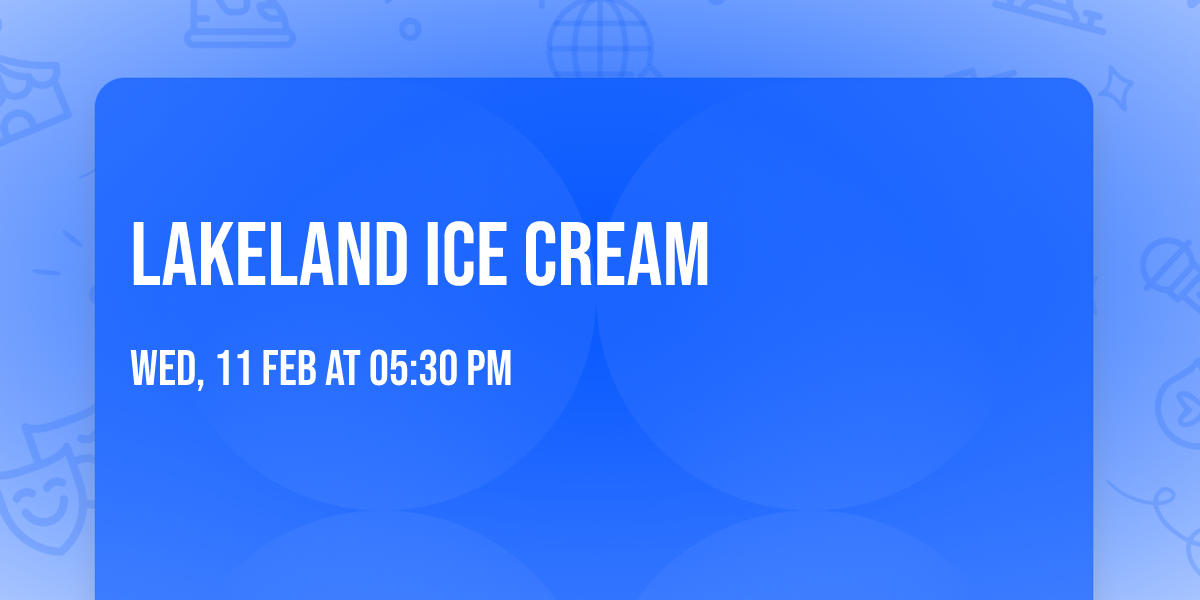 LAKELAND ICE CREAM

WED, 11 FEB AT 05:30 PM